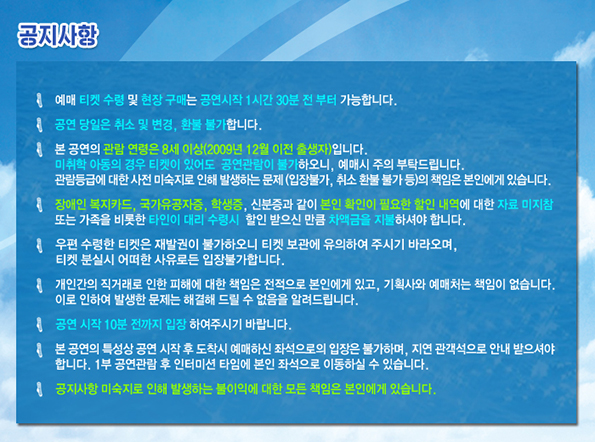 공지사항

예매 티켓 수령 및 현장 구매는 공연시작 1시간 30분 전 부터 가능합니다.

공연 당일은 취소 및 변경, 환불 불가합니다.

본 공연의 관람 연령은 8세 이상(2009년 12월 이전 출생자)입니다.
미취학 아동의 경우 티켓이 있어도 공연관람이 불가하오니, 예매시 주의 부탁드립니다.
관람등급에 대한 사전 미숙지로 인해 발생하는 문제 (입장불가, 취소 환불 불가 등)의 책임은 본인에게 있습니다.

장애인 복지카드, 국가유공자증, 학생증, 신분증과 같이 본인 확인이 필요한 할인 내역에 대한 자료 미지참 또는 가족을 비롯한 타인이 대리 수령시 할인 받으신 만큼 차액금을 지불하셔야 합니다.

우편 수령한 티켓은 재발권이 불가하오니 티켓 보관에 유의하여 주시기 바라오며,
티켓 분실시 어떠한 사유로든 입장불가합니다.

개인간의 직거래로 인한 피해에 대한 책임은 전적으로 본인에게 있고, 기획사와 예매처는 책임이 없습니다.
이로 인하여 발생한 문제는 해결해 드릴 수 없음을 알려드립니다.

공연 시작 10분 전까지 입장 하여주시기 바랍니다.

본 공연의 특성상 공연 시작 후 도착시 예매하신 좌석으로의 입장은 불가하며, 지연 관객석으로 안내 받으셔야 합니다. 1부 공연관람 후 인터미션 타임에 본인 좌석으로 이동하실 수 있습니다.

공지사항 미숙지로 인해 발생하는 불이익에 대한 모든 책임은 본인에게 있습니다.